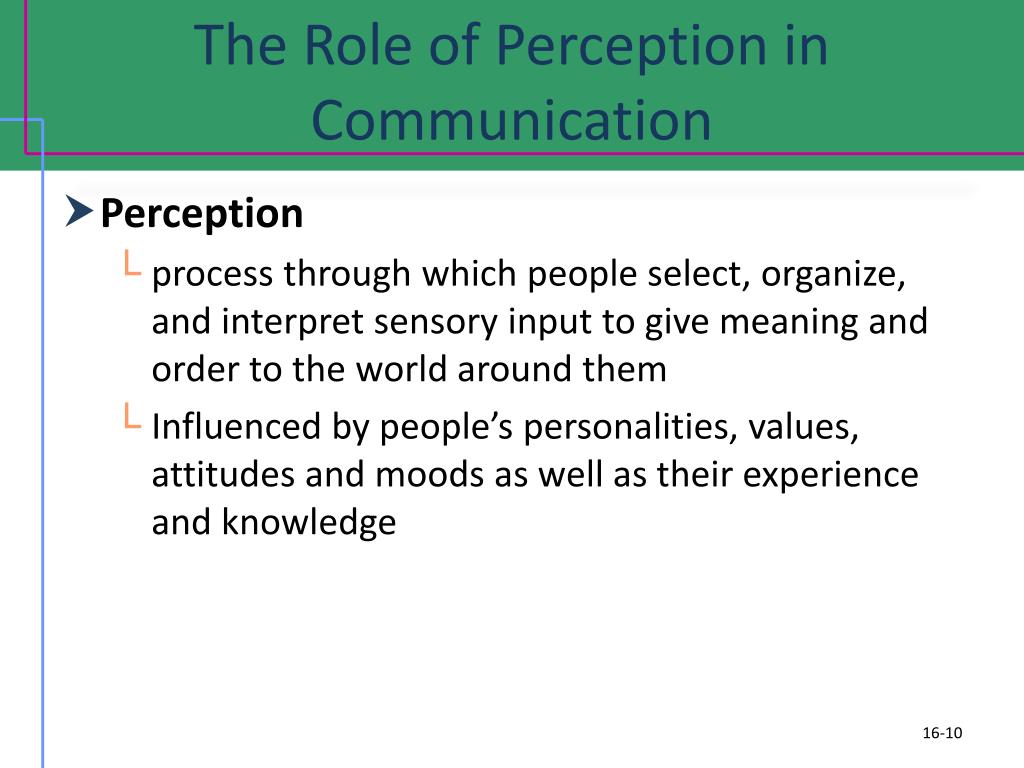 The Role of Perception in Communication

Perception

process through which people select, organize, and interpret sensory input to give meaning and order to the world around them

Influenced by people’s personalities, values, attitudes and moods as well as their experience and knowledge

16-10